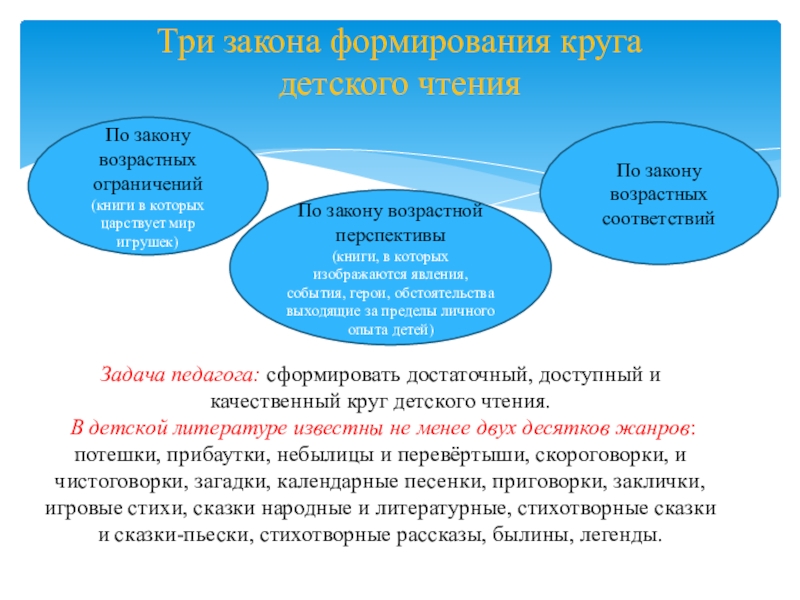 Три закона формирования круга детского чтения

По закону возрастных ограничений (книги в которых царствует мир игрушек)

По закону возрастной перспективы (книги, в которых изображаются явления, события, герои, обстоятельства выходящие за пределы личного опыта детей)

По закону возрастных соответствий

Задача педагога: сформировать достаточный, доступный и качественный круг детского чтения.
В детской литературе известны не менее двух десятков жанров: потешки, прибаутки, небылицы и перевёртыши, скороговорки, и чистоговорки, загадки, календарные песенки, приговорки, заклички, игровые стихи, сказки народные и литературные, стихотворные сказки и сказки-пьески, стихотворные рассказы, былины, легенды.